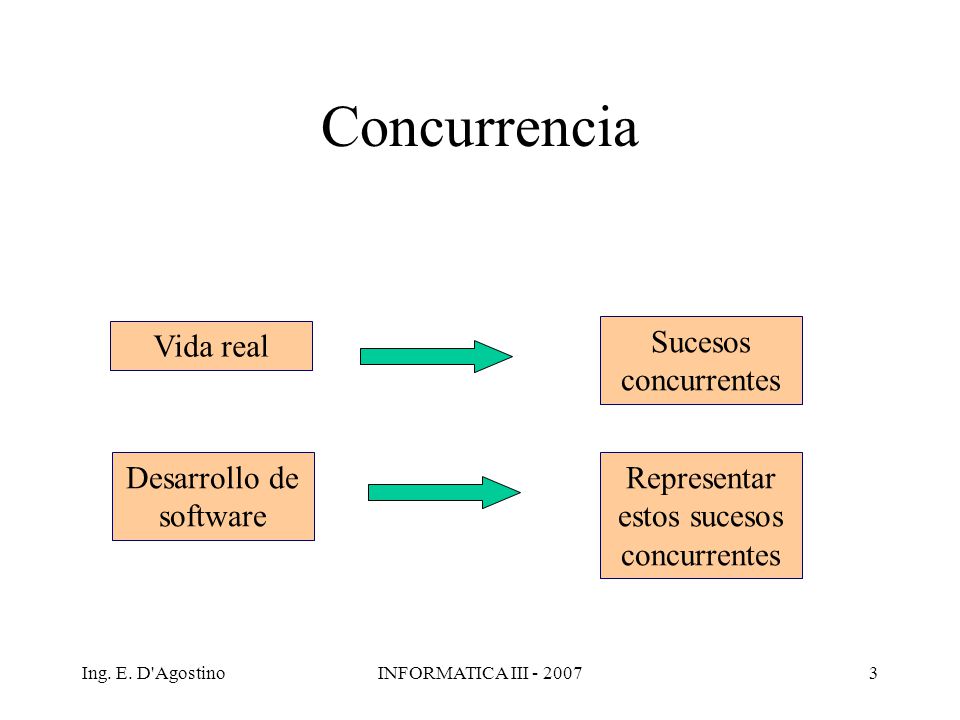 Concurrencia

Vida real

Sucesos concurrentes

Desarrollo de software

Representar estos sucesos concurrentes

Ing. E. D'Agostino

INFORMATICA III - 2007

3